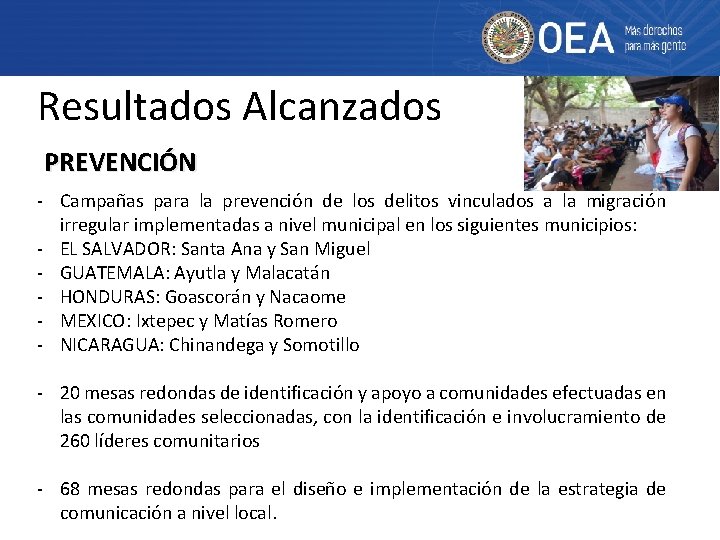 OEA Más derechos para más gente

Resultados Alcanzados

PREVENCIÓN

- Campañas para la prevención de los delitos vinculados a la migración irregular implementadas a nivel municipal en los siguientes municipios:
- EL SALVADOR: Santa Ana y San Miguel
- GUATEMALA: Ayutla y Malacatán
- HONDURAS: Goascorán y Nacaome
- MEXICO: Ixtepec y Matías Romero
- NICARAGUA: Chinandega y Somotillo

- 20 mesas redondas de identificación y apoyo a comunidades efectuadas en las comunidades seleccionadas, con la identificación e involucramiento de 260 líderes comunitarios

- 68 mesas redondas para el diseño e implementación de la estrategia de comunicación a nivel local.